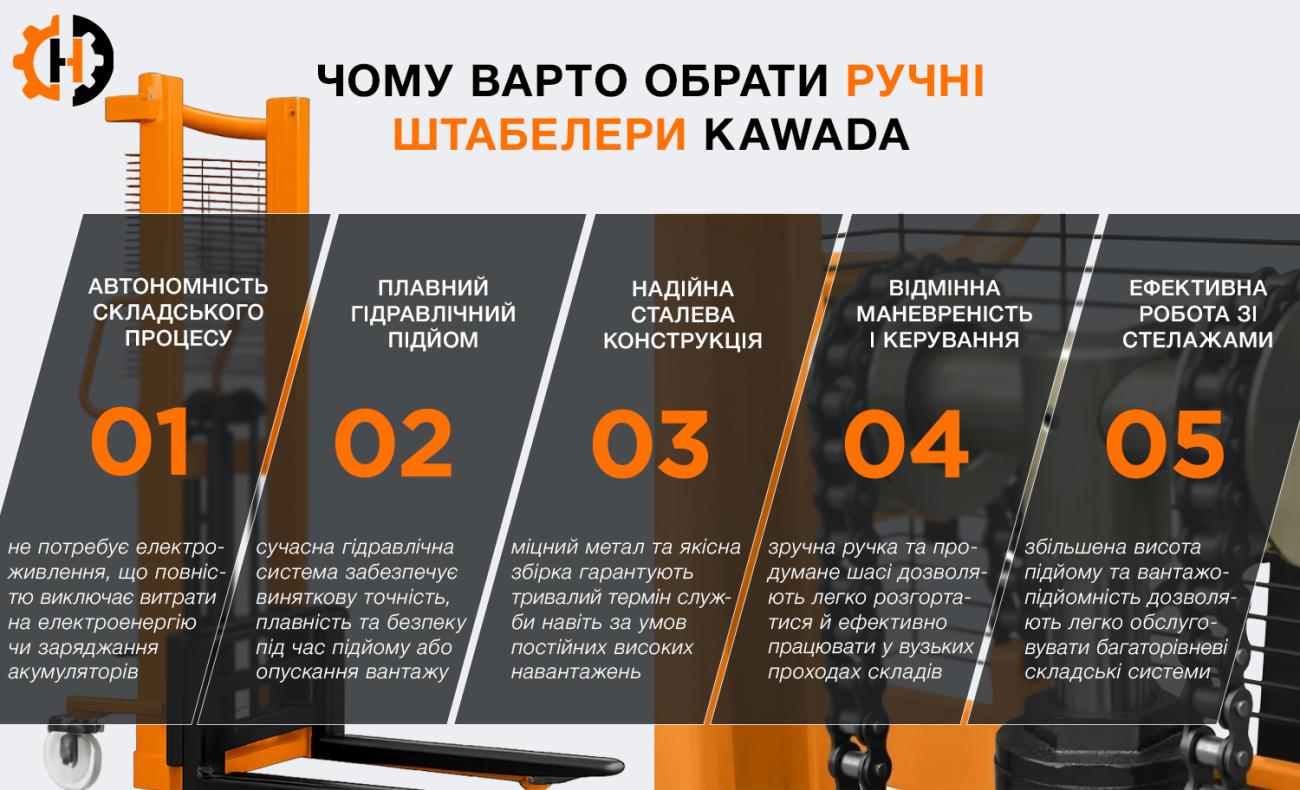 ЧОМУ ВАРТО ОБРАТИ РУЧНІ ШТАБЕЛЕРИ KAWADA

АВТОНОМНІСТЬ СКЛАДСЬКОГО ПРОЦЕСУ

01

не потребує електроживлення, що повністю виключає витрати на електроенергію чи заряджання акумуляторів

ПЛАВНИЙ ГІДРАВЛІЧНИЙ ПІДЙОМ

02

сучасна гідравлічна система забезпечує виняткову точність, плавність та безпеку під час підйому або опускання вантажу

НАДІЙНА СТАЛЕВА КОНСТРУКЦІЯ

03

міцний метал та якісна збірка гарантують тривалий термін служби навіть за умов постійних високих навантажень

ВІДМІННА МАНЕВРЕНІСТЬ І КЕРУВАННЯ

04

зручна ручка та продумане шасі дозволяють легко розгортатися й ефективно працювати у вузьких проходах складів

ЕФЕКТИВНА РОБОТА ЗІ СТЕЛАЖАМИ

05

збільшена висота підйому та вантажопідйомність дозволяють легко обслуговувати багаторівневі складські системи